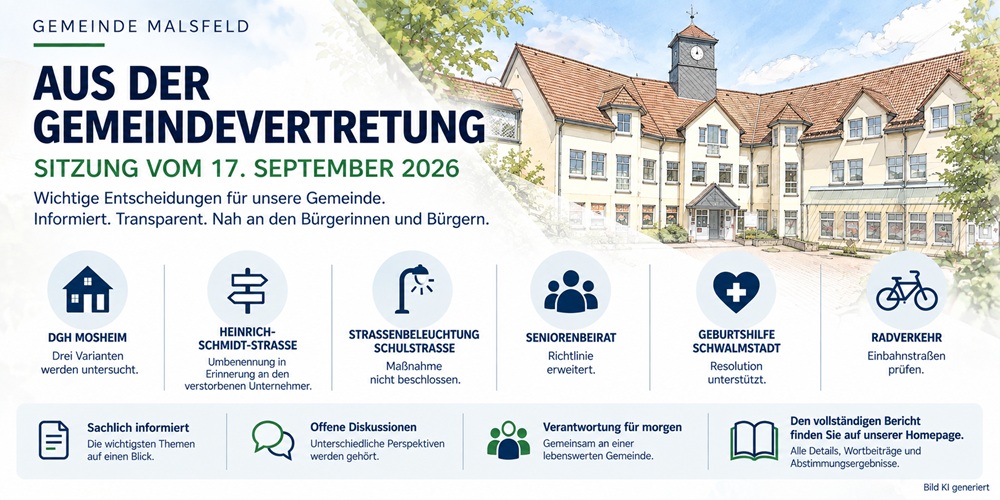 GEMEINDE MALSFELD

AUS DER GEMEINDEVERTRETUNG

SITZUNG VOM 17. SEPTEMBER 2026

Wichtige Entscheidungen für unsere Gemeinde.
Informiert. Transparent. Nah an den Bürgerinnen und Bürgern.

DGH MOSHEIM
Drei Varianten werden untersucht.

HEINRICH-SCHMIDT-STRASSE
Umbenennung in Erinnerung an den verstorbenen Unternehmer.

STRASSENBELEUCHTUNG SCHULSTRASSE
Maßnahme nicht beschlossen.

SENIORENBEIRAT
Richtlinie erweitert.

GEBURTSHILFE SCHWALMSTADT
Resolution unterstützt.

RADVERKEHR
Einbahnstraßen prüfen.

Sachlich informiert
Die wichtigsten Themen auf einen Blick.

Offene Diskussionen
Unterschiedliche Perspektiven werden gehört.

Verantwortung für morgen
Gemeinsam an einer lebenswerten Gemeinde.

Den vollständigen Bericht finden Sie auf unserer Homepage.
Alle Details, Wortbeiträge und Abstimmungsergebnisse.

Bild KI generiert